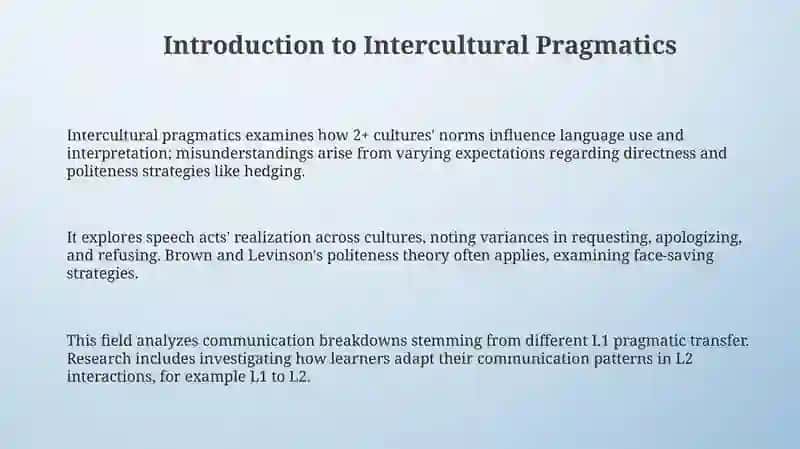 Introduction to Intercultural Pragmatics

Intercultural pragmatics examines how 2+ cultures' norms influence language use and interpretation; misunderstandings arise from varying expectations regarding directness and politeness strategies like hedging.

It explores speech acts' realization across cultures, noting variances in requesting, apologizing, and refusing. Brown and Levinson's politeness theory often applies, examining face-saving strategies.

This field analyzes communication breakdowns stemming from different L1 pragmatic transfer. Research includes investigating how learners adapt their communication patterns in L2 interactions, for example L1 to L2.